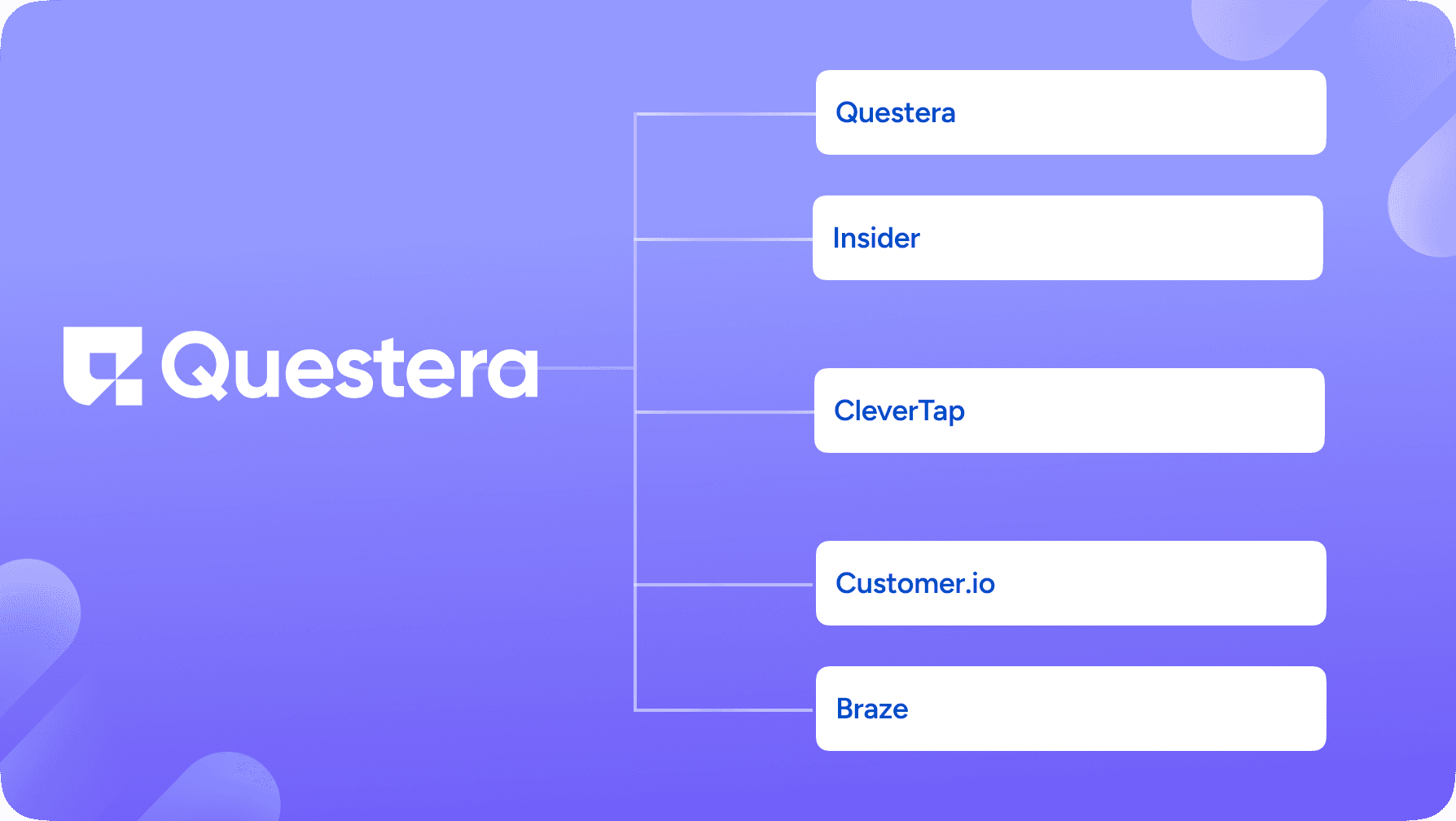 Questera

Questera

Insider

CleverTap

Customer.io

Braze